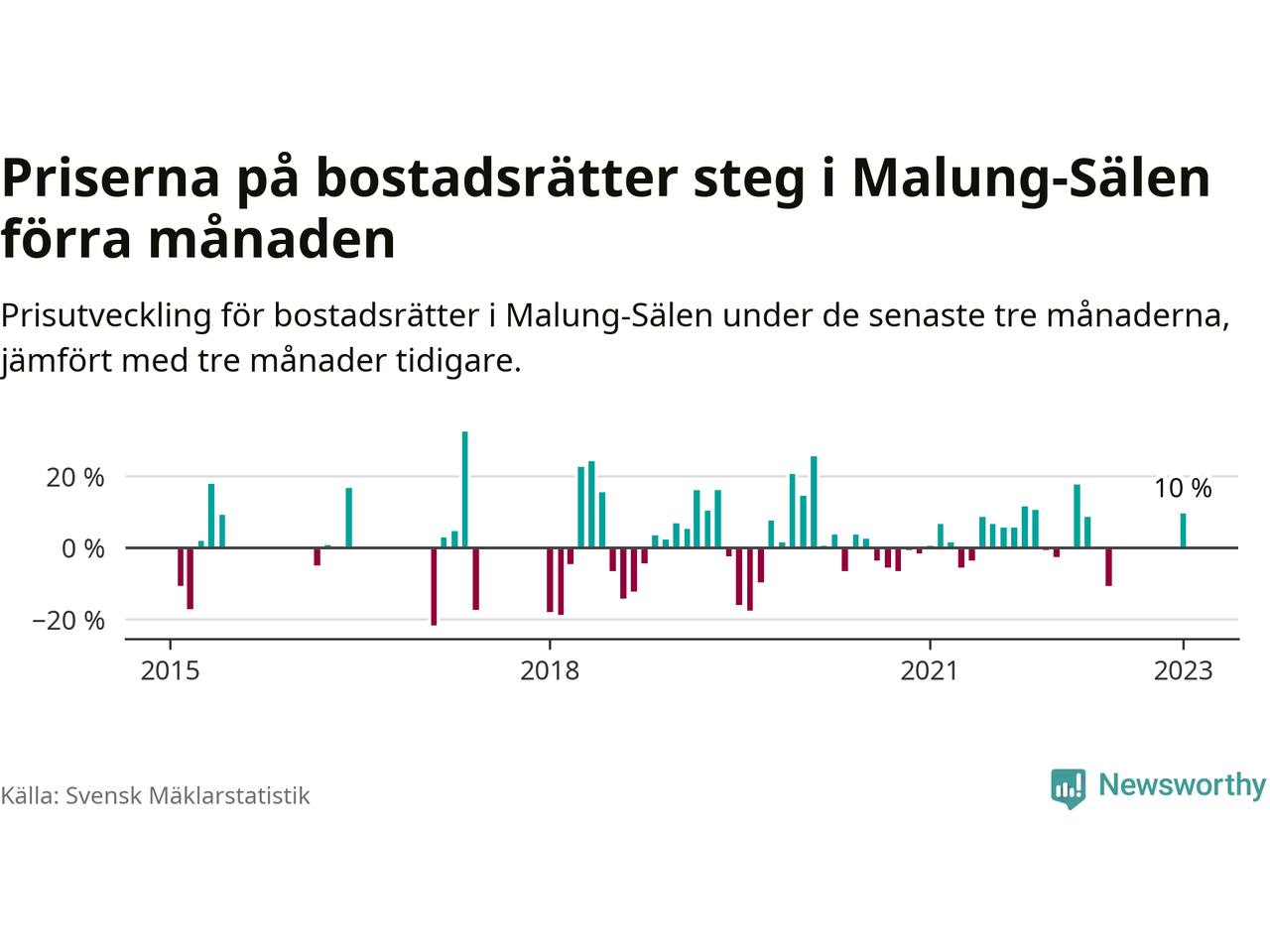 Priserna på bostadsrätter steg i Malung-Sälen förra månaden

Prisutveckling för bostadsrätter i Malung-Sälen under de senaste tre månaderna, jämfört med tre månader tidigare.

20 %
0 %
−20 %
10 %
2015
2018
2021
2023

Källa: Svensk Mäklarstatistik

Newsworthy